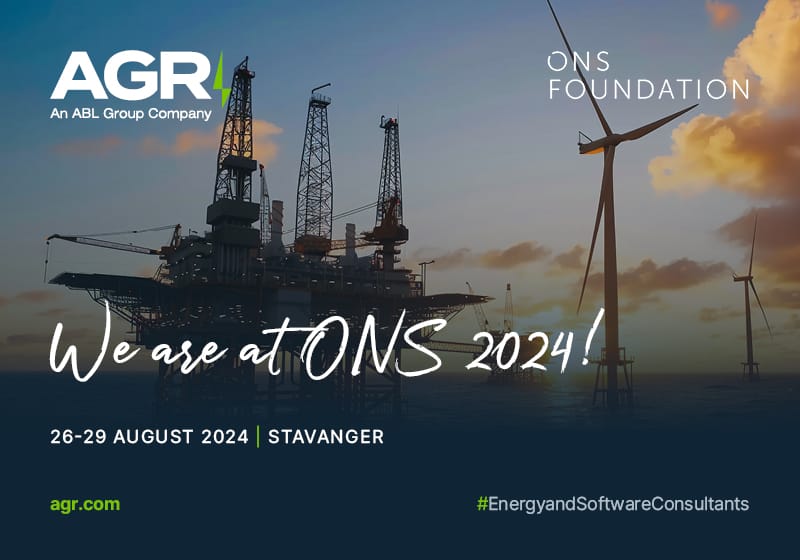 AGR
An ABL Group Company

ONS FOUNDATION

We are at ONS 2024!

26-29 AUGUST 2024 | STAVANGER

agr.com

#EnergyandSoftwareConsultants